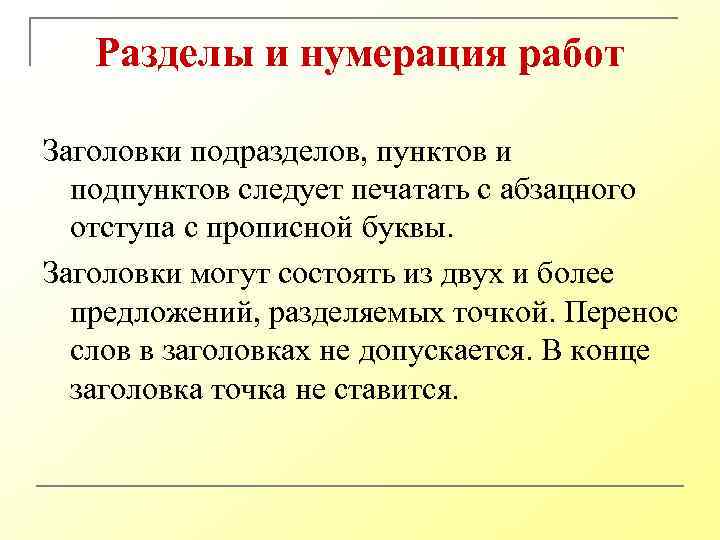 Разделы и нумерация работ

Заголовки подразделов, пунктов и подпунктов следует печатать с абзацного отступа с прописной буквы.

Заголовки могут состоять из двух и более предложений, разделяемых точкой. Перенос слов в заголовках не допускается. В конце заголовка точка не ставится.